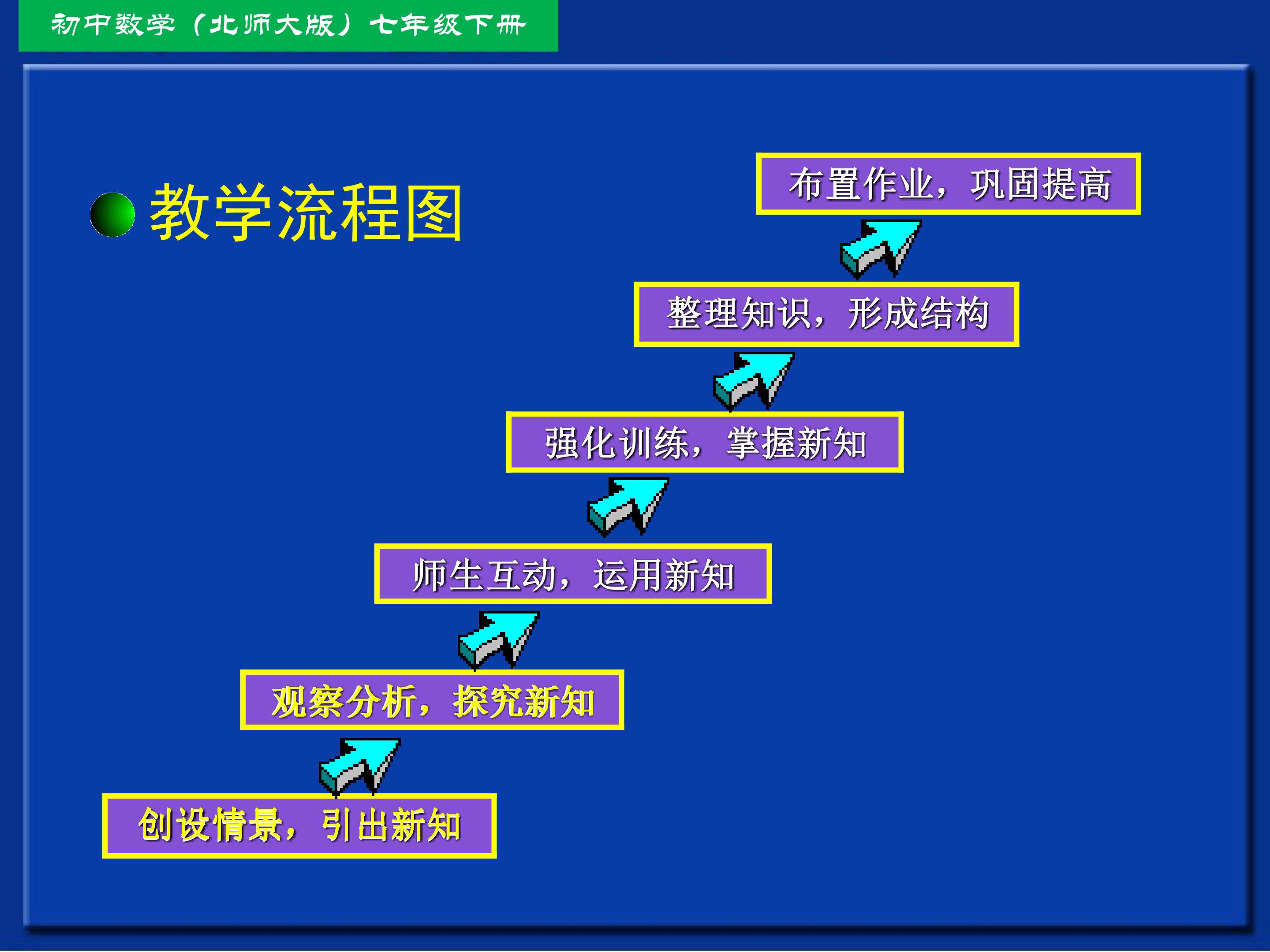 初中数学（北师大版）七年级下册

教学流程图

布置作业，巩固提高

整理知识，形成结构

强化训练，掌握新知

师生互动，运用新知

观察分析，探究新知

创设情景，引出新知